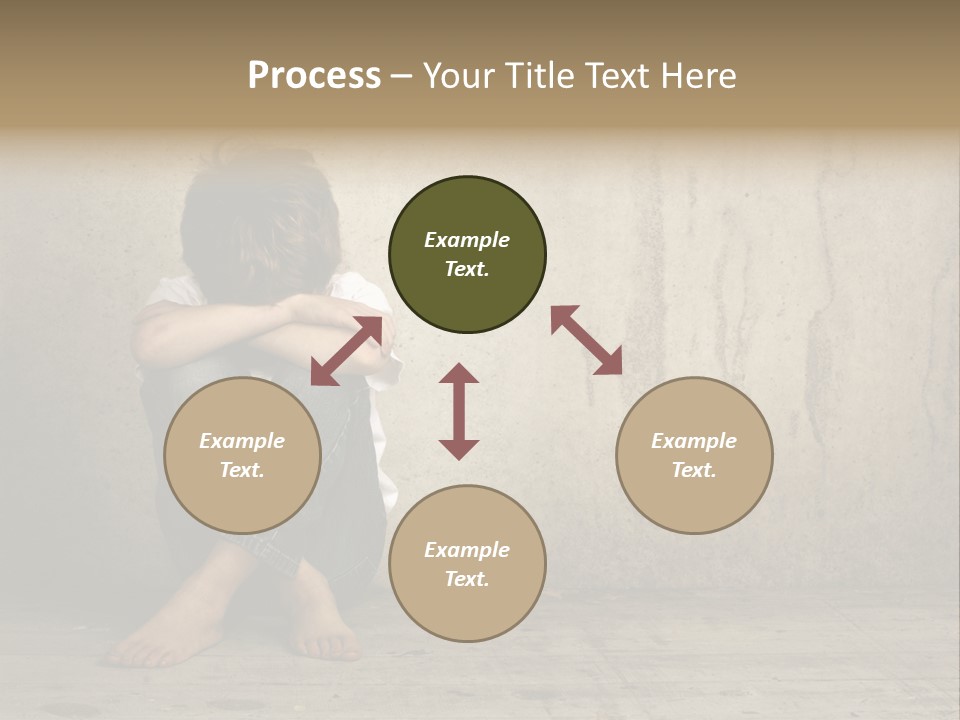 Process – Your Title Text Here

Example Text.

Example Text.

Example Text.

Example Text.